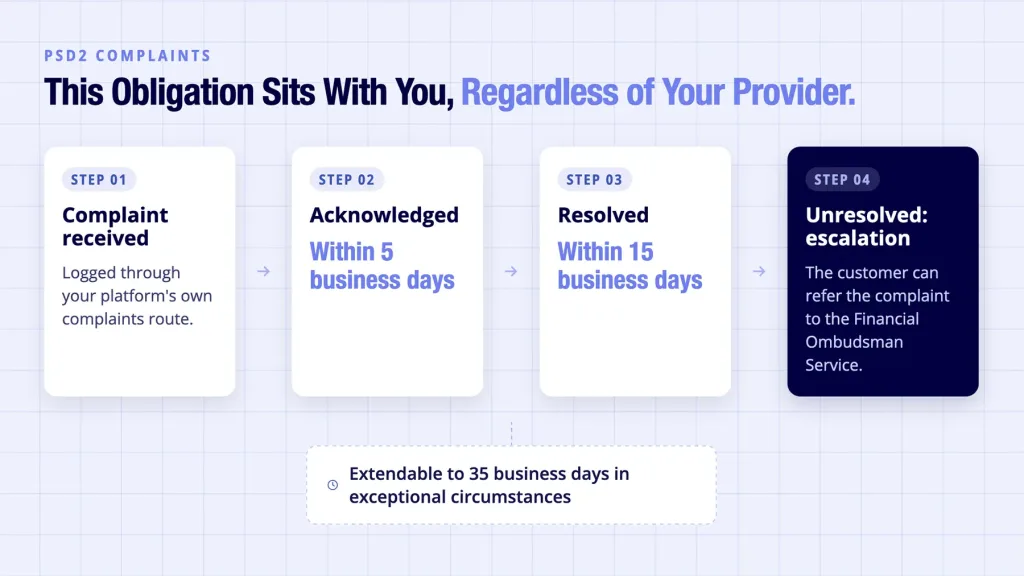 PSD2 COMPLAINTS

This Obligation Sits With You, Regardless of Your Provider.

STEP 01

Complaint received

Logged through your platform's own complaints route.

→

STEP 02

Acknowledged

Within 5 business days

→

STEP 03

Resolved

Within 15 business days

→

STEP 04

Unresolved: escalation

The customer can refer the complaint to the Financial Ombudsman Service.

Extendable to 35 business days in exceptional circumstances